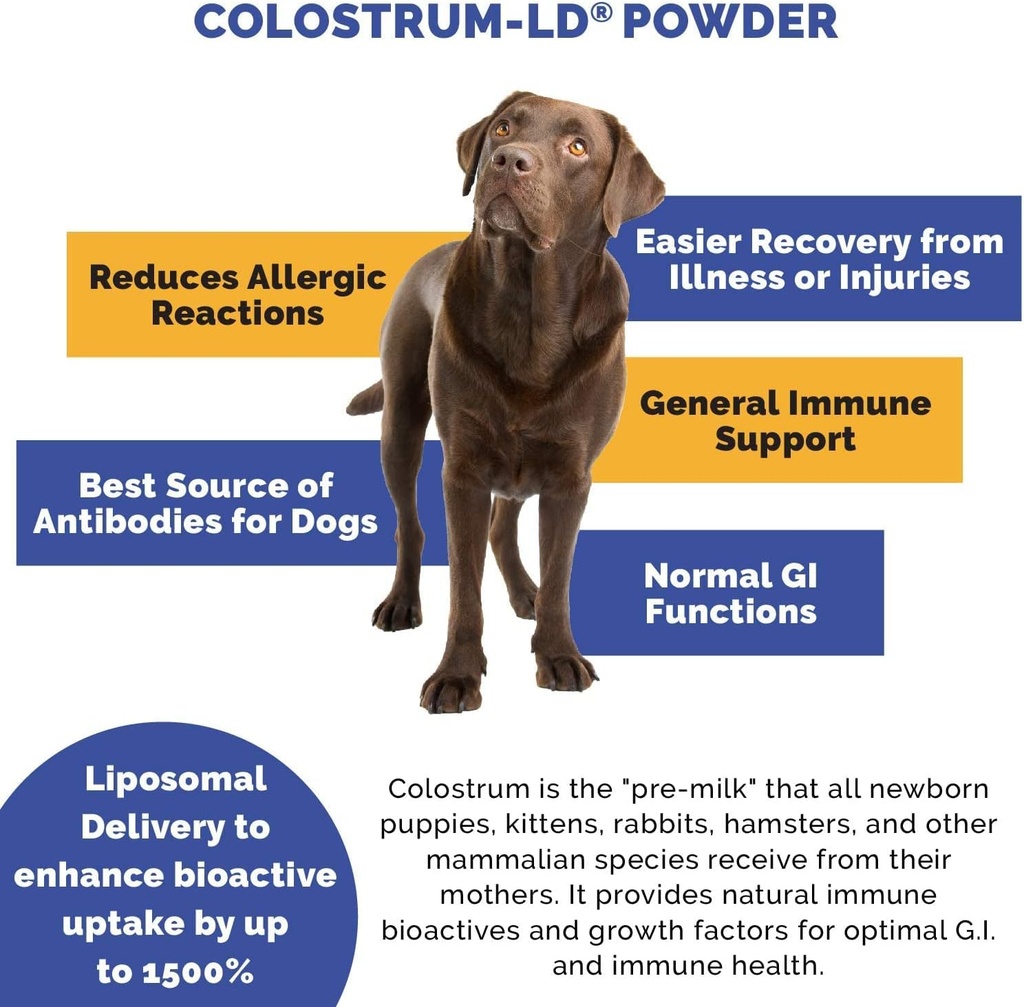 COLOSTRUM-LD® POWDER

Reduces Allergic Reactions

Easier Recovery from Illness or Injuries

General Immune Support

Best Source of Antibodies for Dogs

Normal GI Functions

Liposomal Delivery to enhance bioactive uptake by up to 1500%

Colostrum is the "pre-milk" that all newborn puppies, kittens, rabbits, hamsters, and other mammalian species receive from their mothers. It provides natural immune bioactives and growth factors for optimal G.I. and immune health.